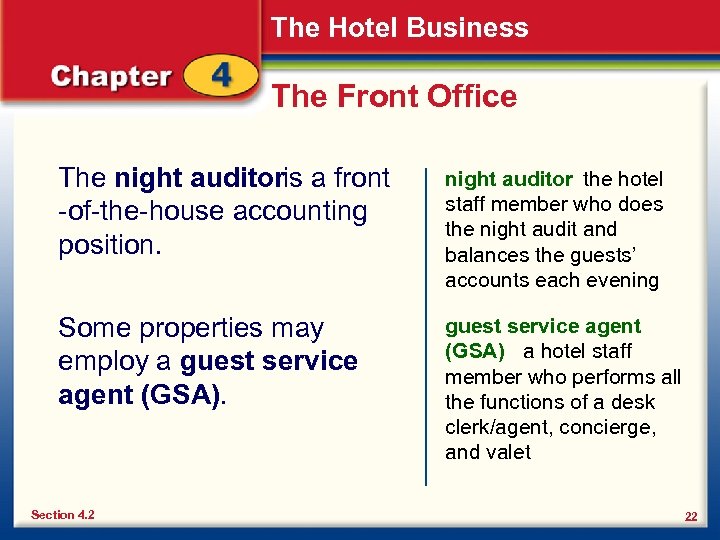 The Hotel Business

Chapter 4

The Front Office

The night auditoris a front -of-the-house accounting position.

Some properties may employ a guest service agent (GSA).

night auditor the hotel staff member who does the night audit and balances the guests' accounts each evening

guest service agent (GSA) a hotel staff member who performs all the functions of a desk clerk/agent, concierge, and valet

Section 4.2

22